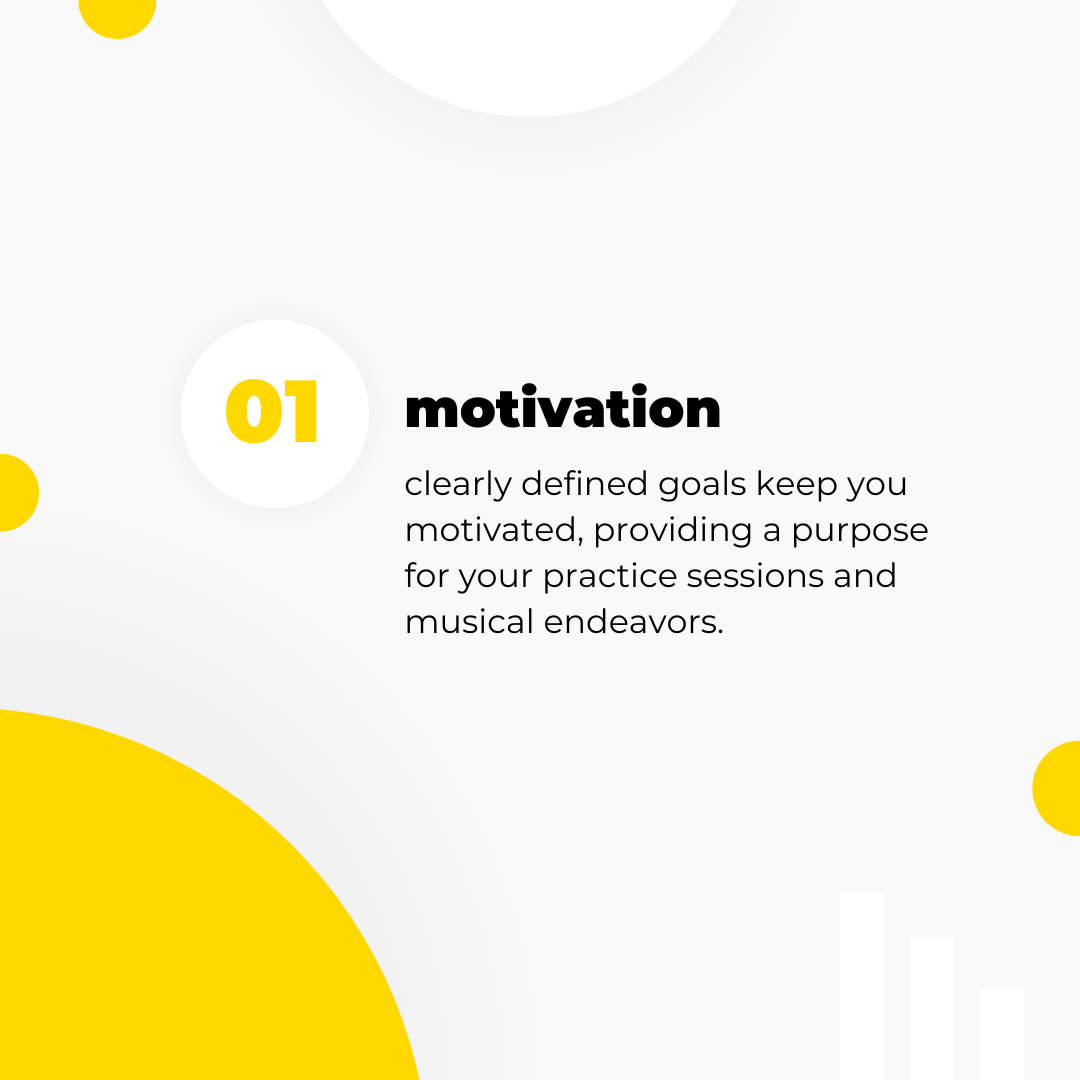 01

motivation

clearly defined goals keep you motivated, providing a purpose for your practice sessions and musical endeavors.